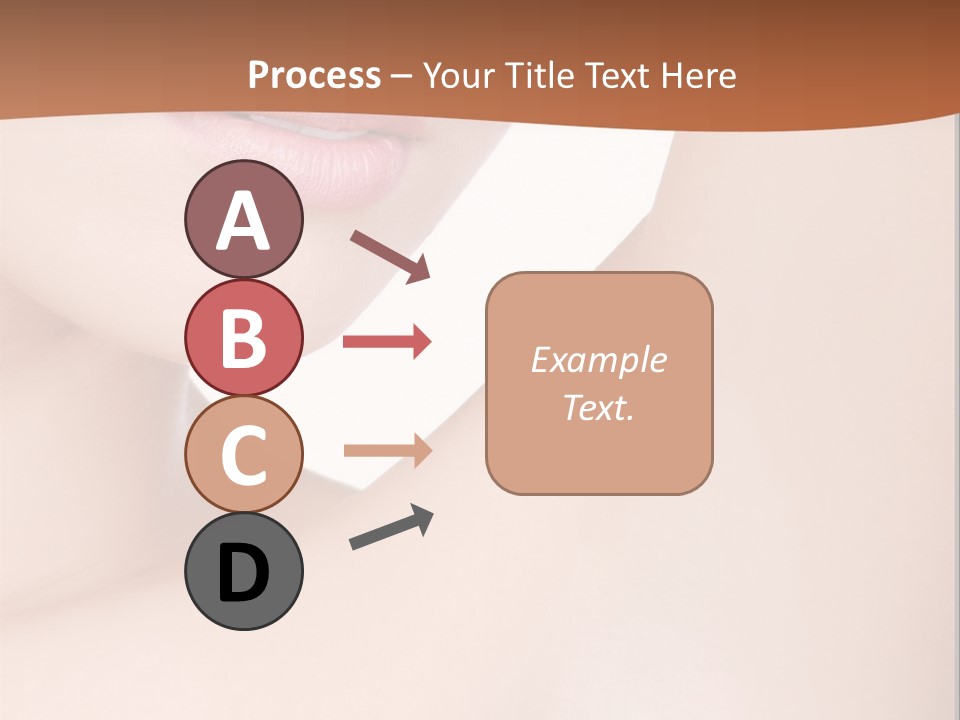 Process – Your Title Text Here

A

B

C

D

Example Text.